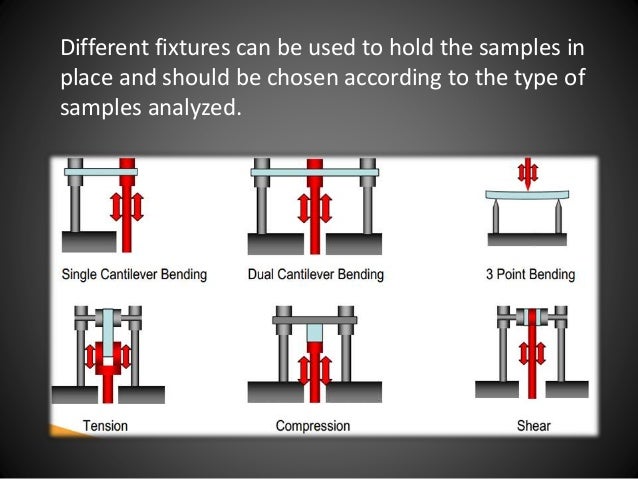 Different fixtures can be used to hold the samples in place and should be chosen according to the type of samples analyzed.

Single Cantilever Bending

Dual Cantilever Bending

3 Point Bending

Tension

Compression

Shear